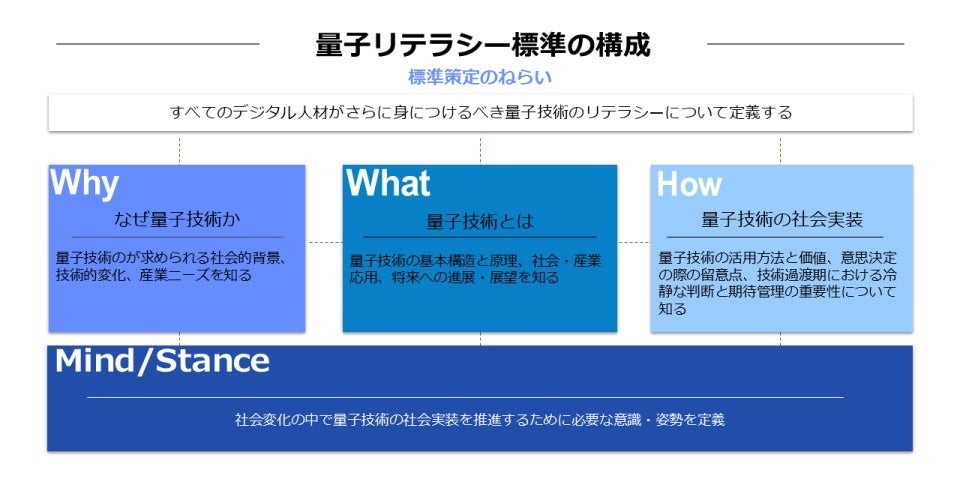 量子リテラシー標準の構成

標準策定のねらい

すべてのデジタル人材がさらに身につけるべき量子技術のリテラシーについて定義する

Why

なぜ量子技術か

量子技術のが求められる社会的背景、技術的変化、産業ニーズを知る

What

量子技術とは

量子技術の基本構造と原理、社会・産業応用、将来への進展・展望を知る

How

量子技術の社会実装

量子技術の活用方法と価値、意思決定の際の留意点、技術過渡期における冷静な判断と期待管理の重要性について知る

Mind/Stance

社会変化の中で量子技術の社会実装を推進するために必要な意識・姿勢を定義